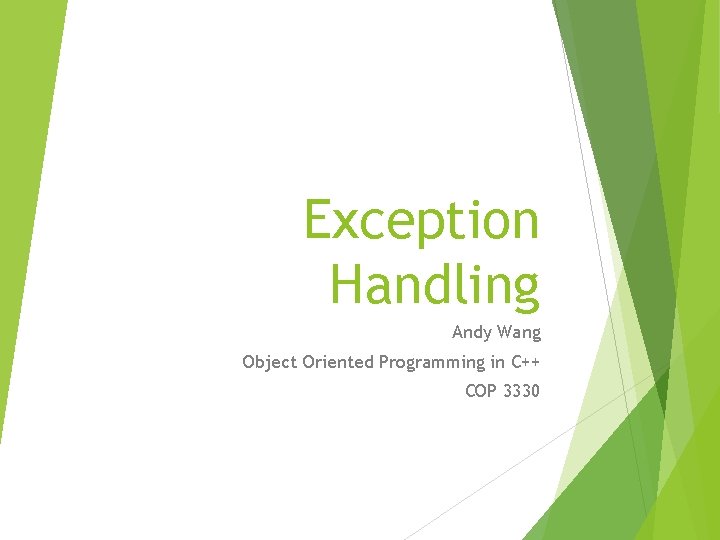 Exception Handling

Andy Wang
Object Oriented Programming in C++
COP 3330